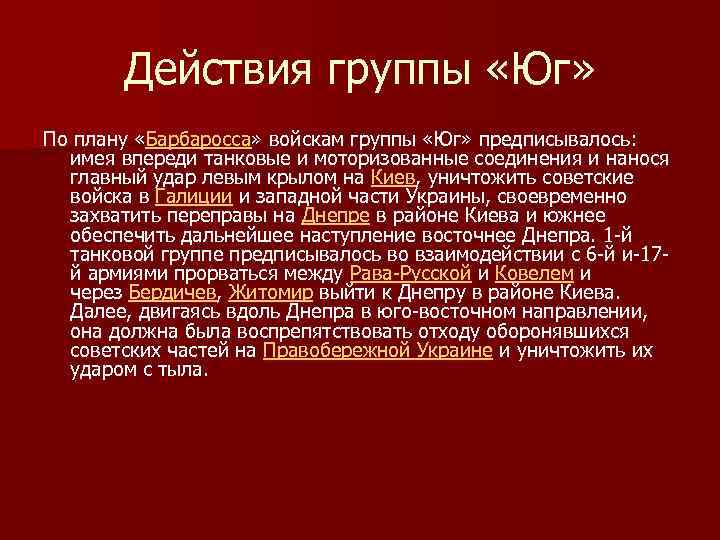 Действия группы «Юг»

По плану «Барбаросса» войскам группы «Юг» предписывалось: имея впереди танковые и моторизованные соединения и нанося главный удар левым крылом на Киев, уничтожить советские войска в Галиции и западной части Украины, своевременно захватить переправы на Днепре в районе Киева и южнее обеспечить дальнейшее наступление восточнее Днепра. 1-й танковой группе предписывалось во взаимодействии с 6-й и-17-й армиями прорваться между Рава-Русской и Ковелем и через Бердичев, Житомир выйти к Днепру в районе Киева. Далее, двигаясь вдоль Днепра в юго-восточном направлении, она должна была воспрепятствовать отходу оборонявшихся советских частей на Правобережной Украине и уничтожить их ударом с тыла.